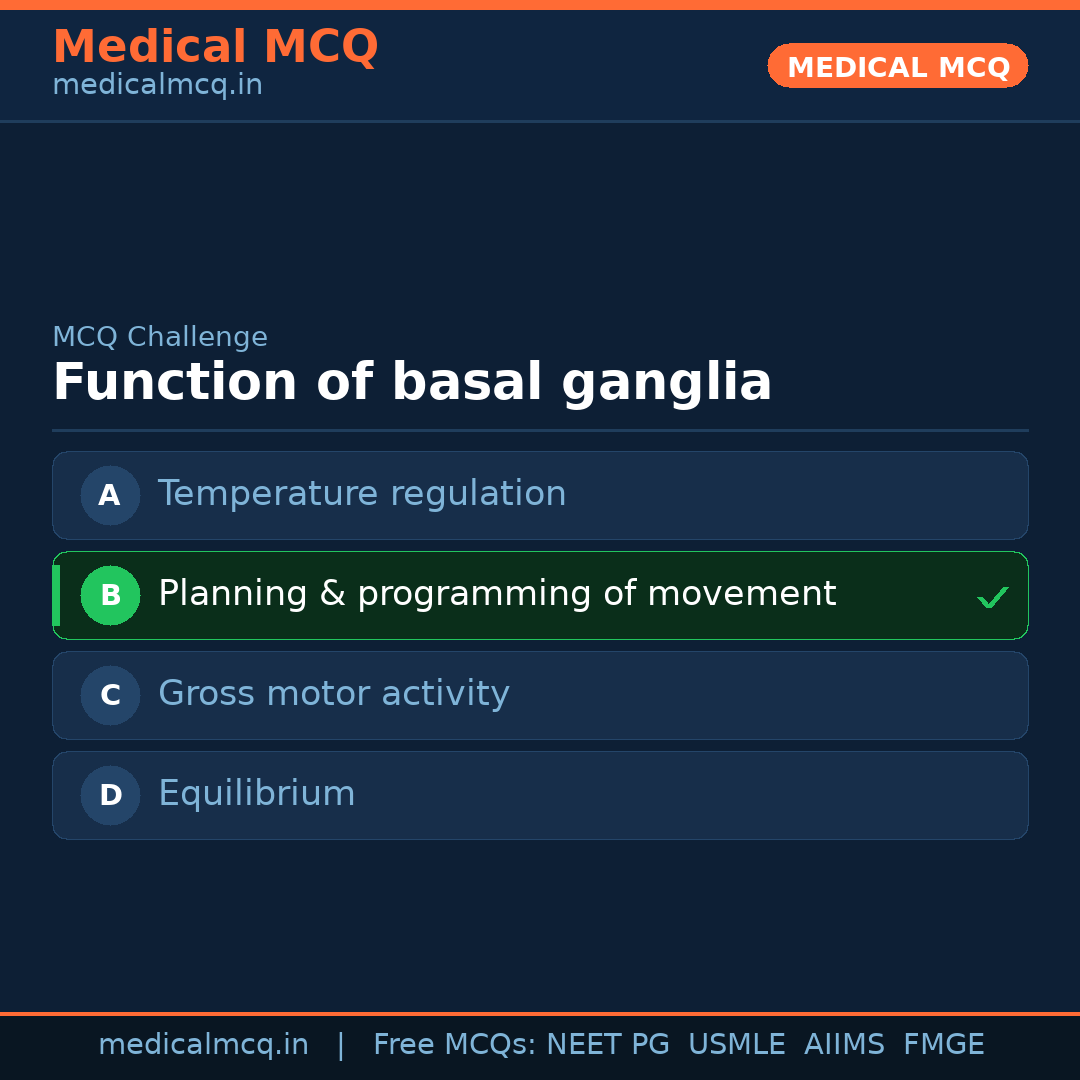 Medical MCQ
medicalmcq.in

MEDICAL MCQ

MCQ Challenge

Function of basal ganglia

A Temperature regulation

B Planning & programming of movement ✓

C Gross motor activity

D Equilibrium

medicalmcq.in | Free MCQs: NEET PG USMLE AIIMS FMGE